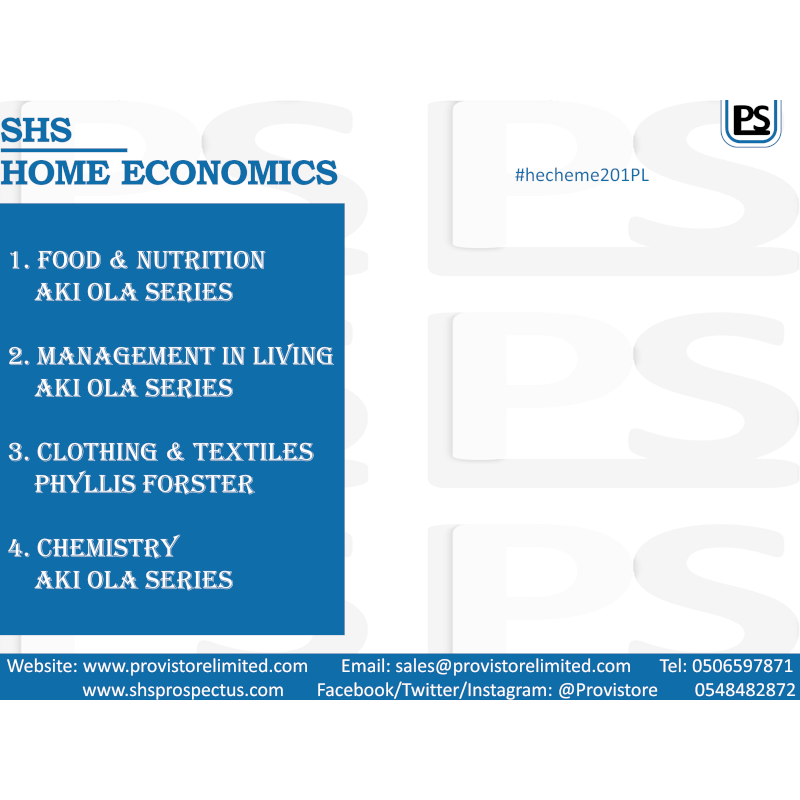 SHS
HOME ECONOMICS

PS

#hecheme201PL

1. FOOD & NUTRITION
AKI OLA SERIES

2. MANAGEMENT IN LIVING
AKI OLA SERIES

3. CLOTHING & TEXTILES
PHYLLIS FORSTER

4. CHEMISTRY
AKI OLA SERIES

Website: www.provistorelimited.com www.shsprospectus.com Email: sales@provistorelimited.com Facebook/Twitter/Instagram: @Provistore Tel: 0506597871 0548482872